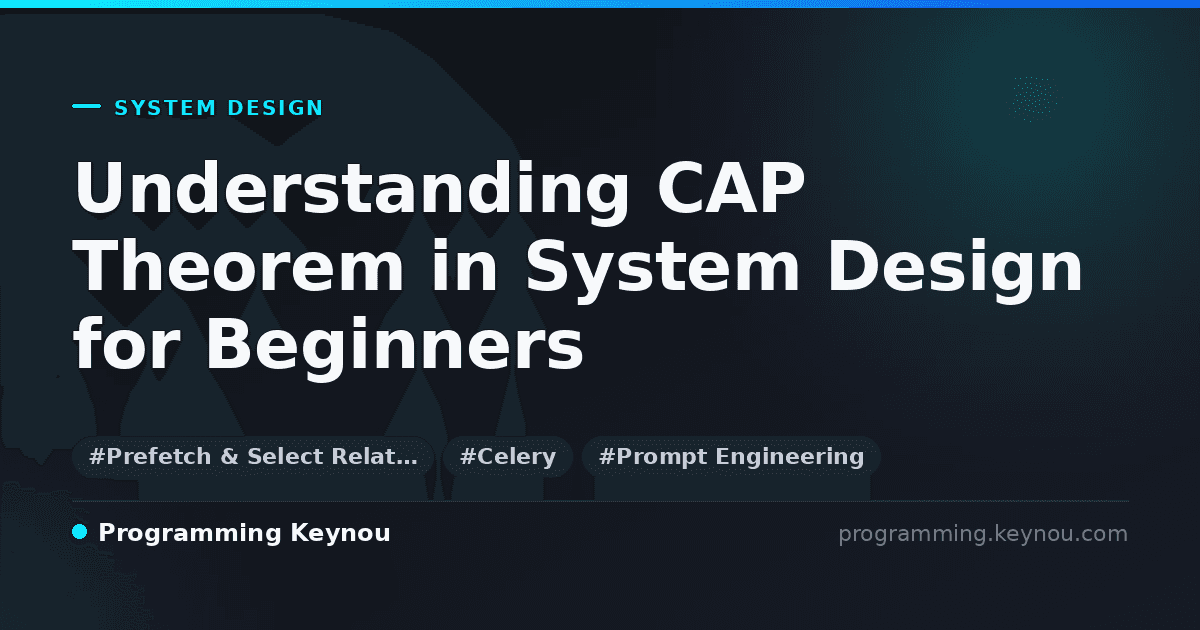 SYSTEM DESIGN

Understanding CAP Theorem in System Design for Beginners

#Prefetch & Select Relat…

#Celery

#Prompt Engineering

Programming Keynou

programming.keynou.com